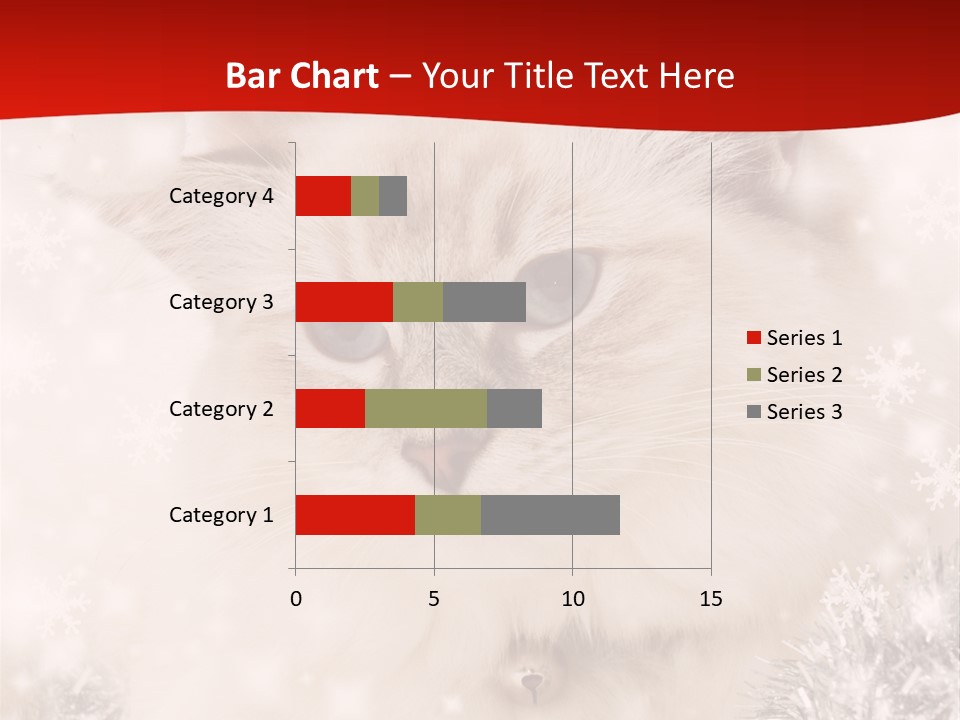 Bar Chart – Your Title Text Here

Category 4
Category 3
Category 2
Category 1

0
5
10
15

Series 1
Series 2
Series 3